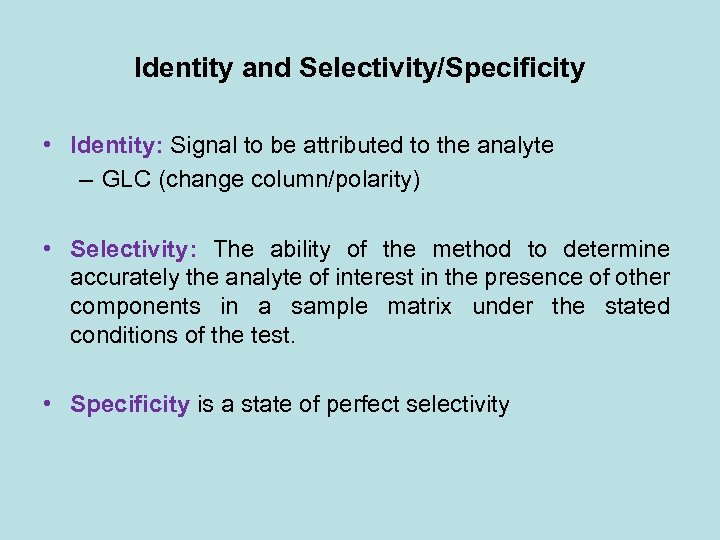 Identity and Selectivity/Specificity

• Identity: Signal to be attributed to the analyte
– GLC (change column/polarity)

• Selectivity: The ability of the method to determine accurately the analyte of interest in the presence of other components in a sample matrix under the stated conditions of the test.

• Specificity is a state of perfect selectivity